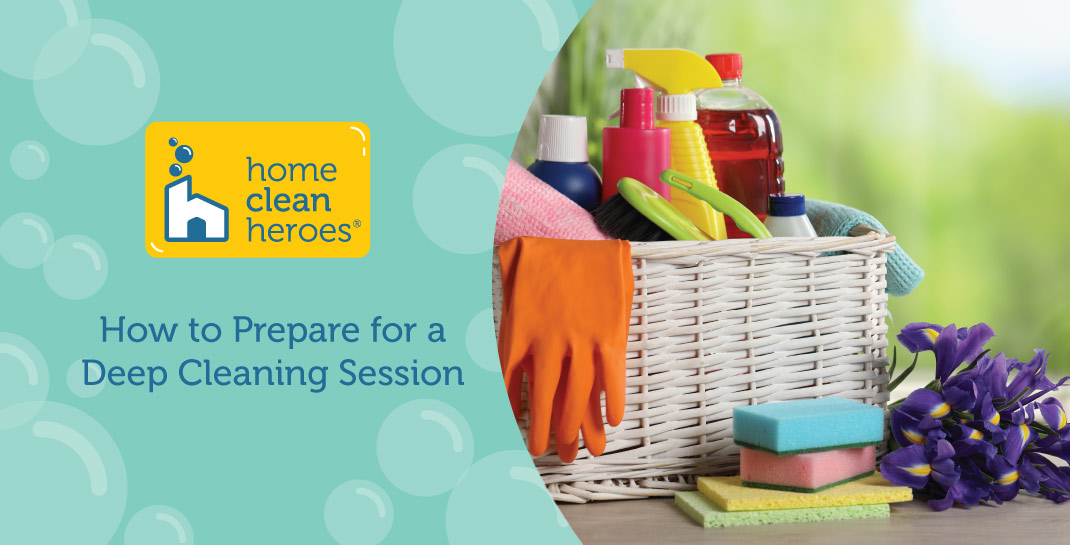 home
clean
heroes®

How to Prepare for a Deep Cleaning Session